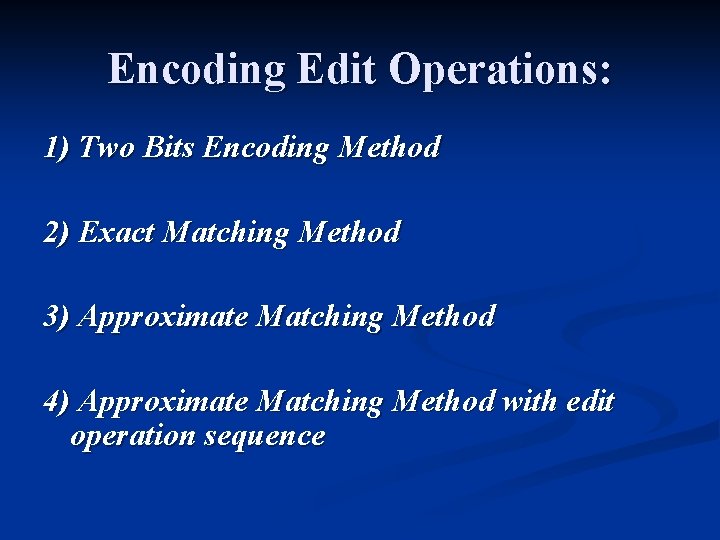 Encoding Edit Operations:

1) Two Bits Encoding Method

2) Exact Matching Method

3) Approximate Matching Method

4) Approximate Matching Method with edit operation sequence